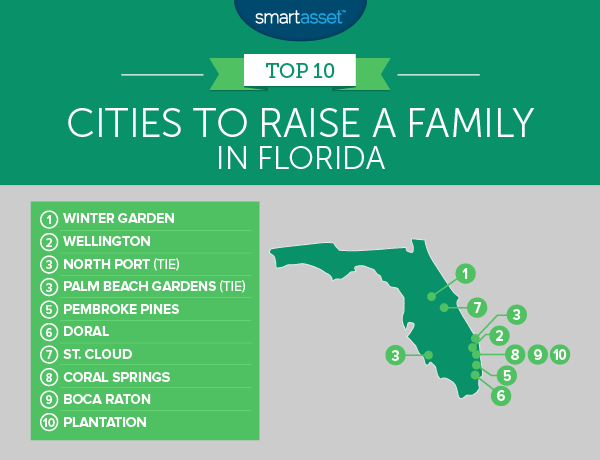 smartasset™

TOP 10

CITIES TO RAISE A FAMILY IN FLORIDA

1 WINTER GARDEN
2 WELLINGTON
3 NORTH PORT (TIE)
3 PALM BEACH GARDENS (TIE)
5 PEMBROKE PINES
6 DORAL
7 ST. CLOUD
8 CORAL SPRINGS
9 BOCA RATON
10 PLANTATION

1
7
3
2
3
8 9 10
5
6